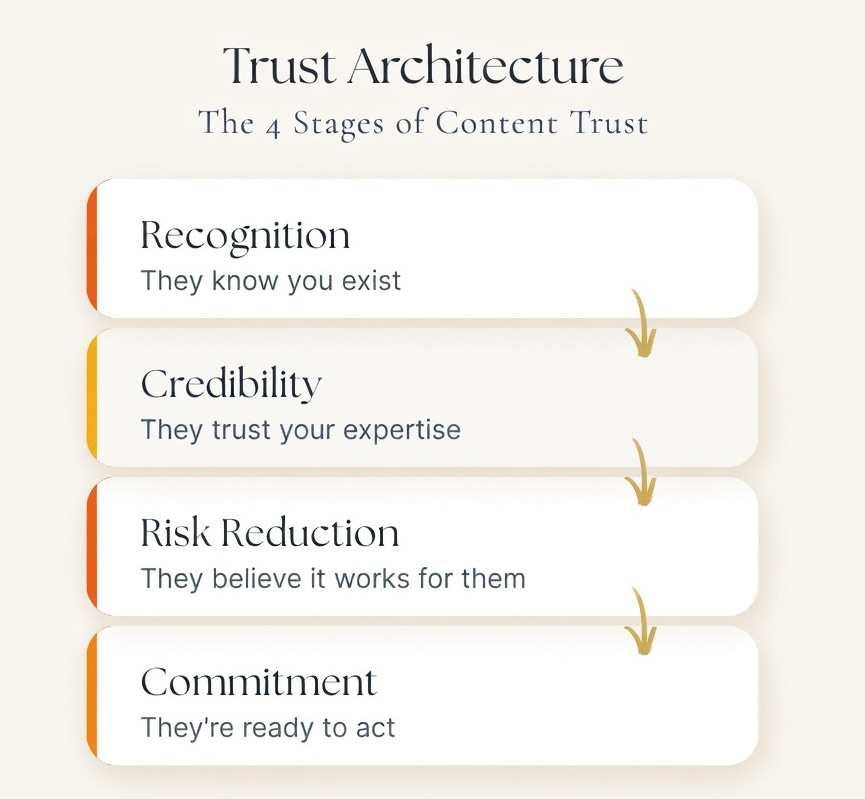 Trust Architecture
The 4 Stages of Content Trust

Recognition
They know you exist

Credibility
They trust your expertise

Risk Reduction
They believe it works for them

Commitment
They're ready to act